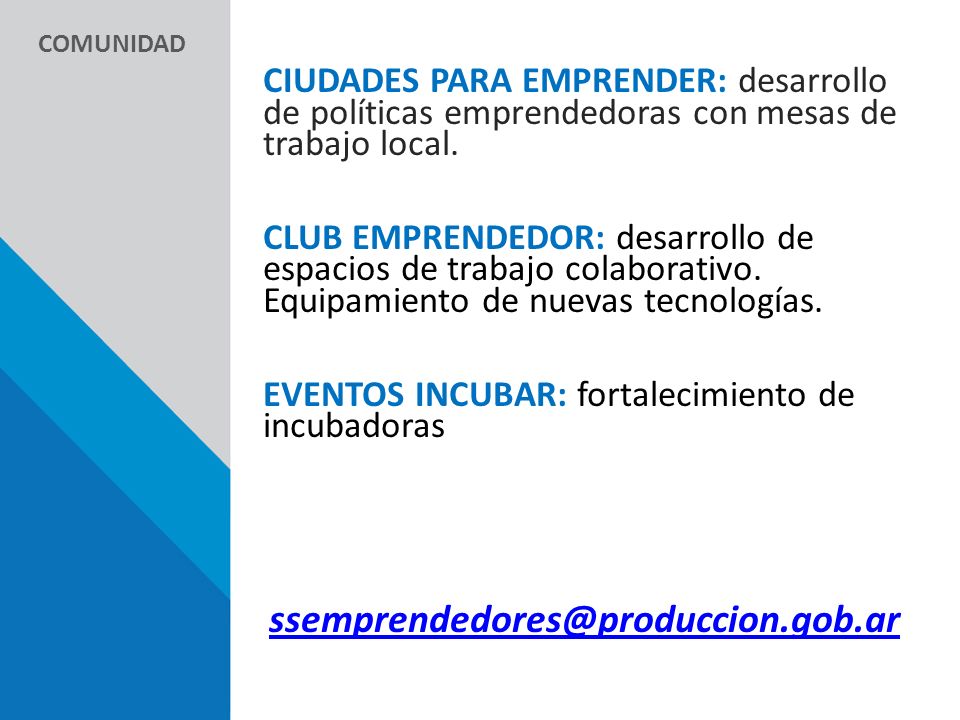 COMUNIDAD

CIUDADES PARA EMPRENDER: desarrollo de políticas emprendedoras con mesas de trabajo local.

CLUB EMPRENDEDOR: desarrollo de espacios de trabajo colaborativo. Equipamiento de nuevas tecnologías.

EVENTOS INCUBAR: fortalecimiento de incubadoras

ssemprendedores@produccion.gob.ar